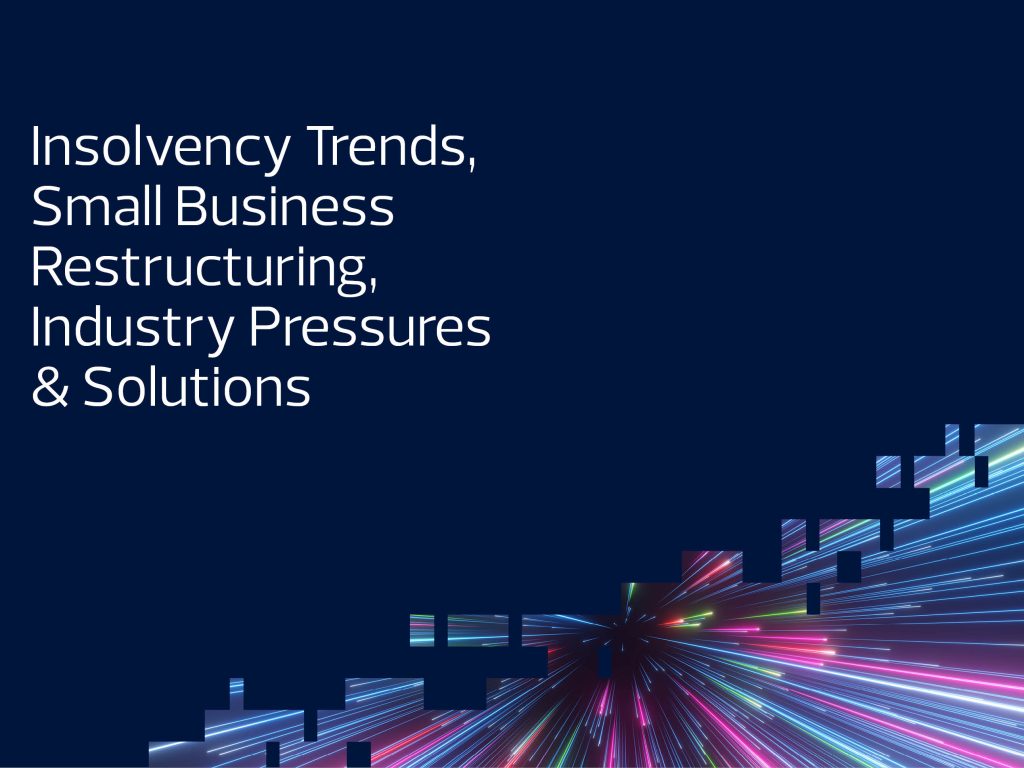 Insolvency Trends, Small Business Restructuring, Industry Pressures & Solutions